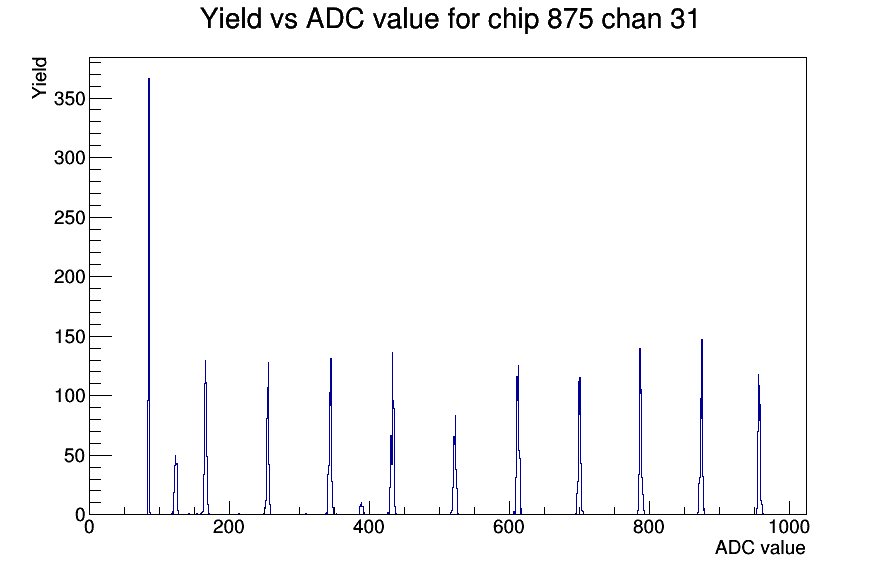 Yield vs ADC value for chip 875 chan 31

Yield

350
300
250
200
150
100
50
0

0
200
400
600
800
1000

ADC value